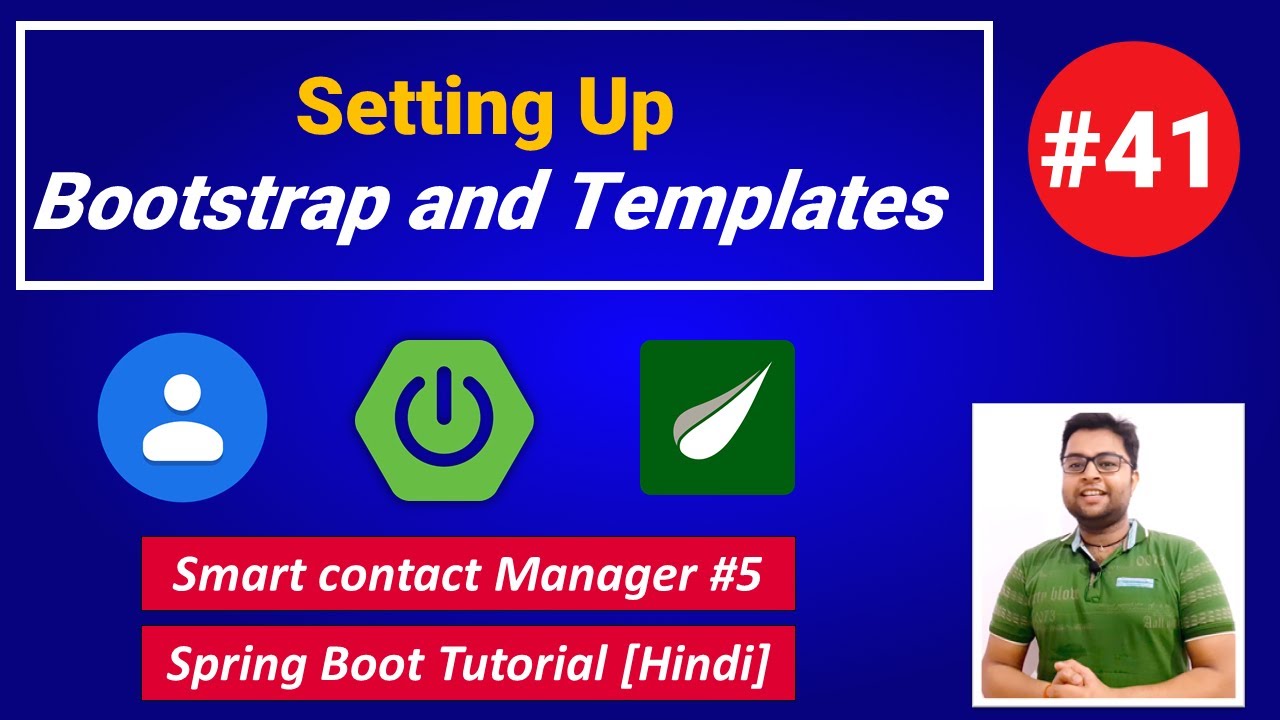 Setting Up
Bootstrap and Templates

#41

Smart contact Manager #5

Spring Boot Tutorial [Hindi]